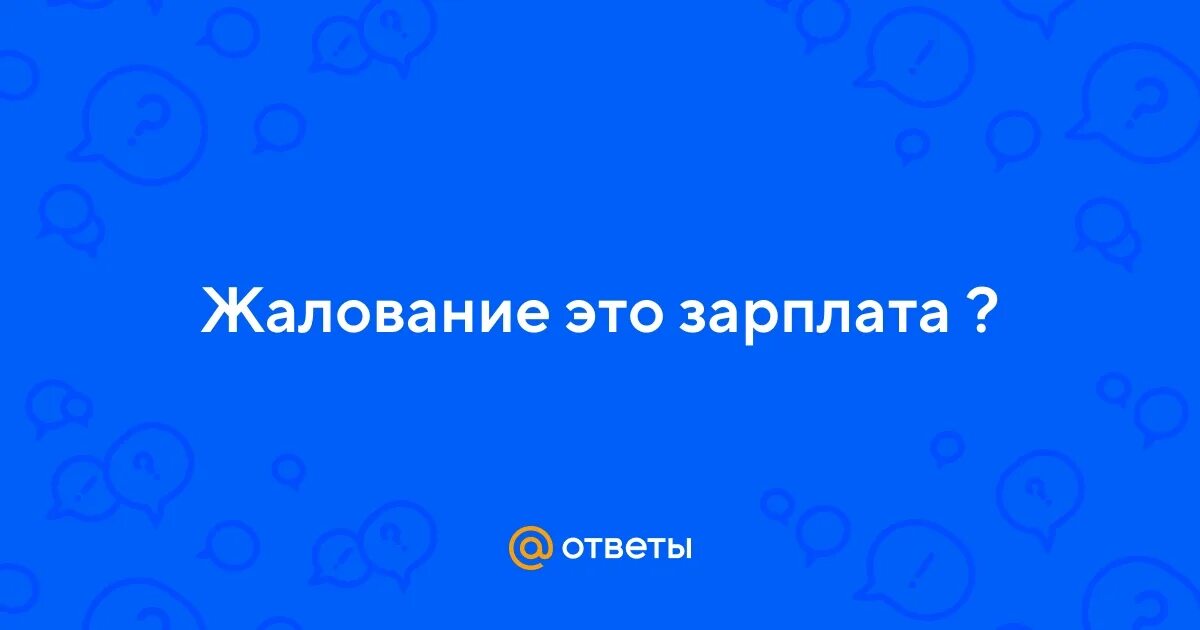 Жалование это зарплата ?

@ ответы